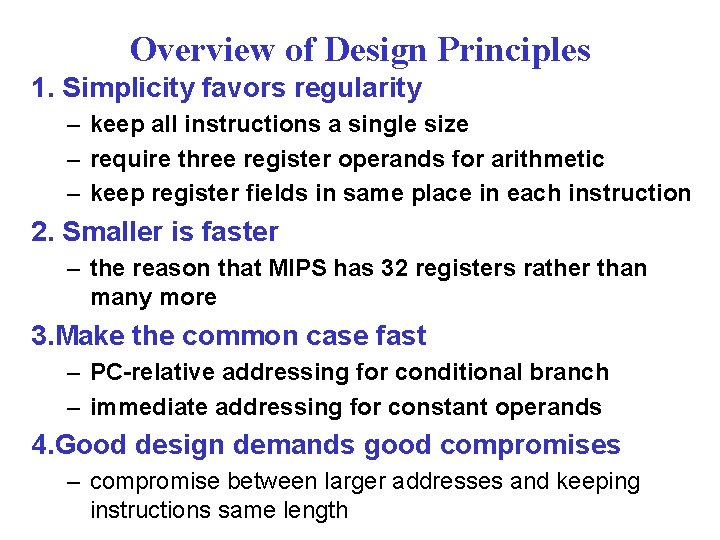 Overview of Design Principles

1. Simplicity favors regularity

– keep all instructions a single size

– require three register operands for arithmetic

– keep register fields in same place in each instruction

2. Smaller is faster

– the reason that MIPS has 32 registers rather than many more

3.Make the common case fast

– PC-relative addressing for conditional branch

– immediate addressing for constant operands

4.Good design demands good compromises

– compromise between larger addresses and keeping instructions same length